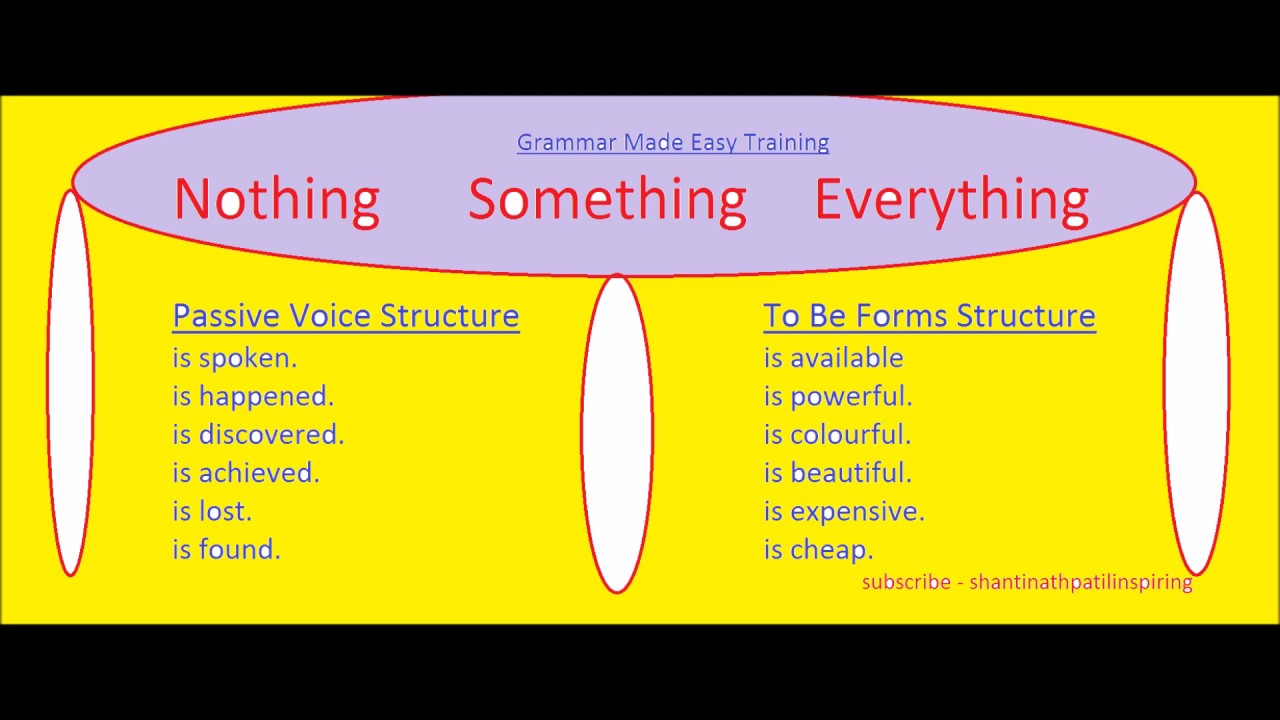 Grammar Made Easy Training

Nothing Something Everything

Passive Voice Structure
is spoken.
is happened.
is discovered.
is achieved.
is lost.
is found.

To Be Forms Structure
is available
is powerful.
is colourful.
is beautiful.
is expensive.
is cheap.

subscribe - shantinathpatilinspiring